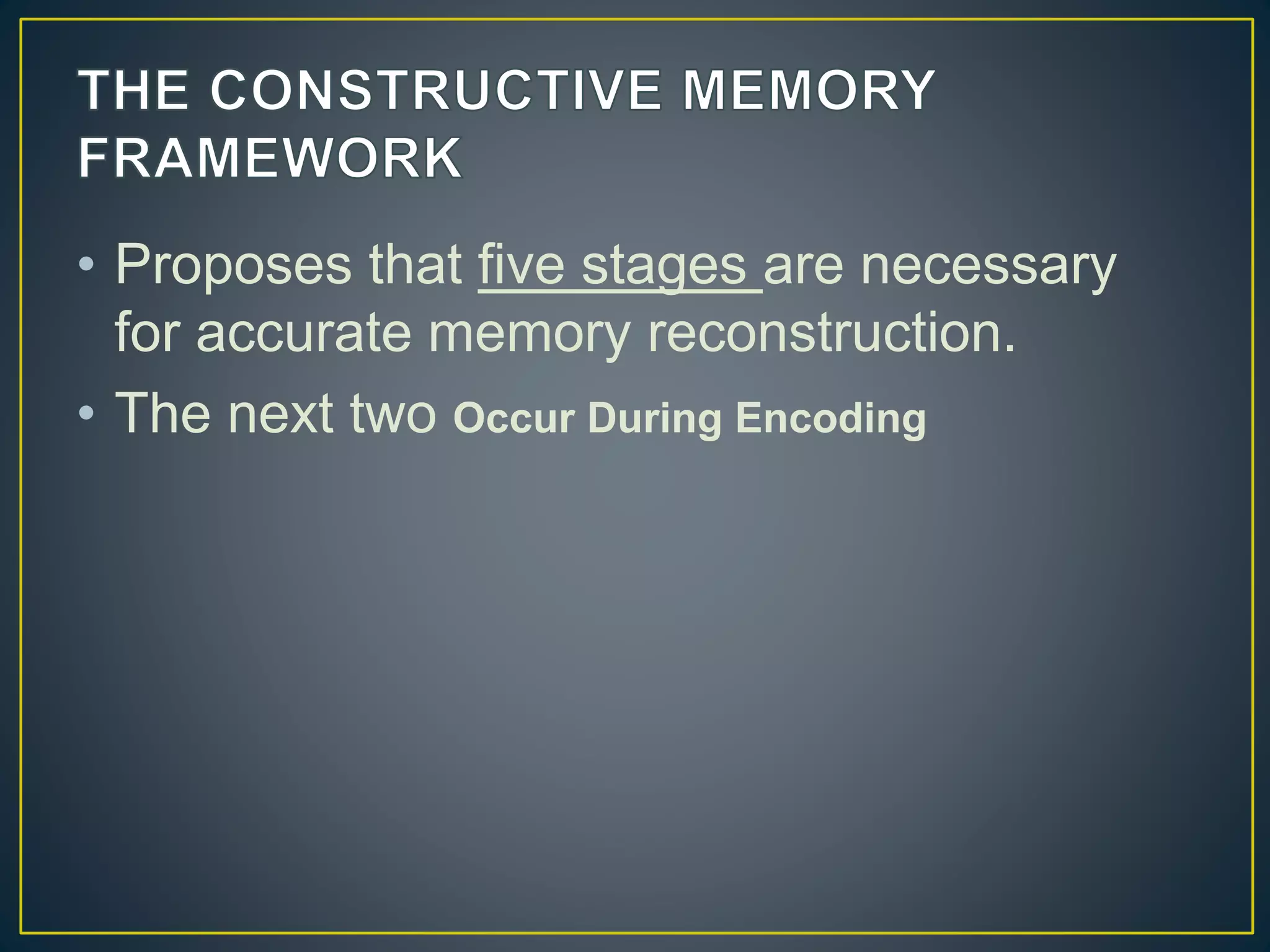 THE CONSTRUCTIVE MEMORY FRAMEWORK

• Proposes that five stages are necessary for accurate memory reconstruction.
• The next two Occur During Encoding